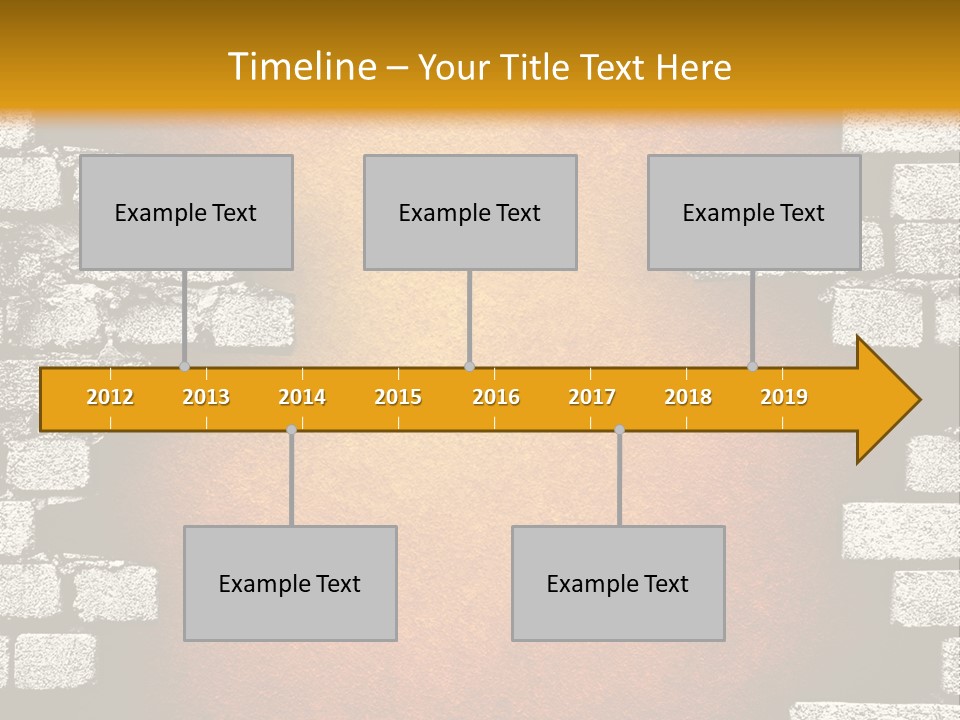 Timeline – Your Title Text Here

Example Text

Example Text

Example Text

2012 2013 2014 2015 2016 2017 2018 2019

Example Text

Example Text